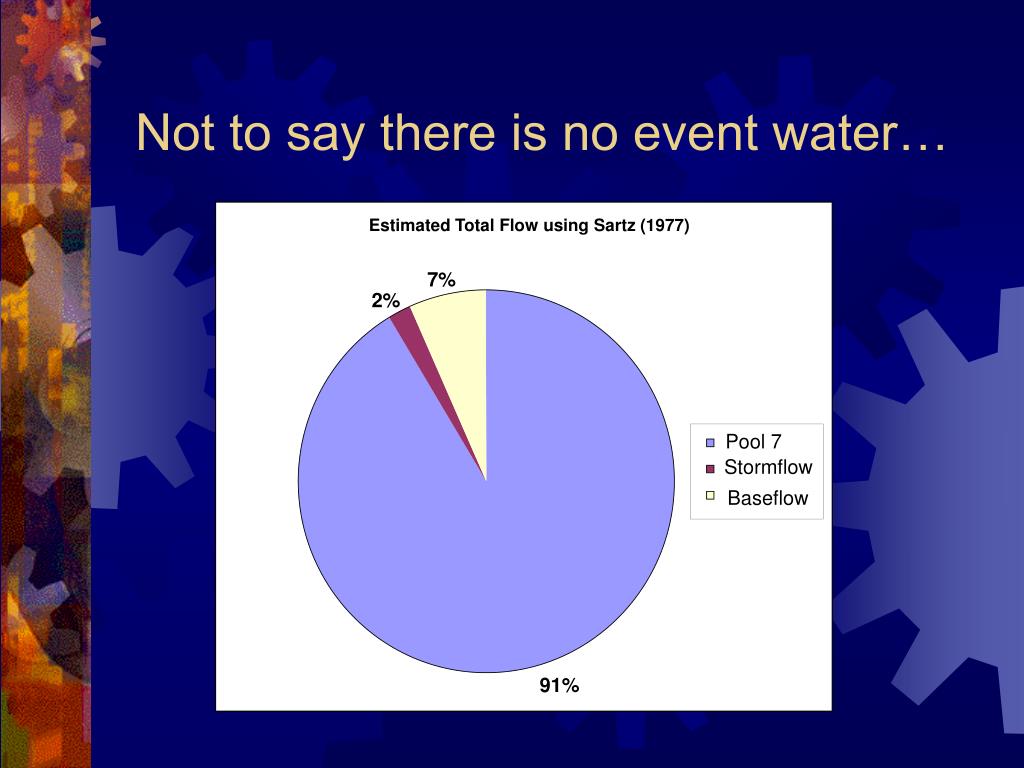 Not to say there is no event water…

Estimated Total Flow using Sartz (1977)

7%

2%

91%

Pool 7
Stormflow
Baseflow